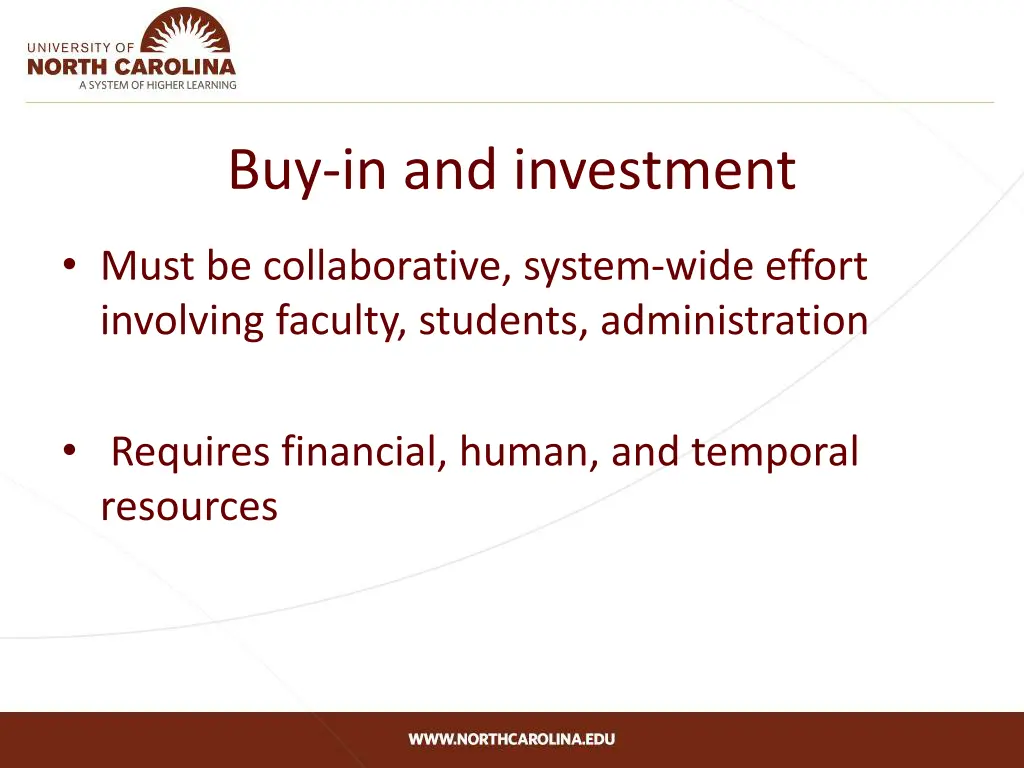 UNIVERSITY OF
NORTH CAROLINA
A SYSTEM OF HIGHER LEARNING

Buy-in and investment

• Must be collaborative, system-wide effort involving faculty, students, administration

• Requires financial, human, and temporal resources

WWW.NORTHCAROLINA.EDU